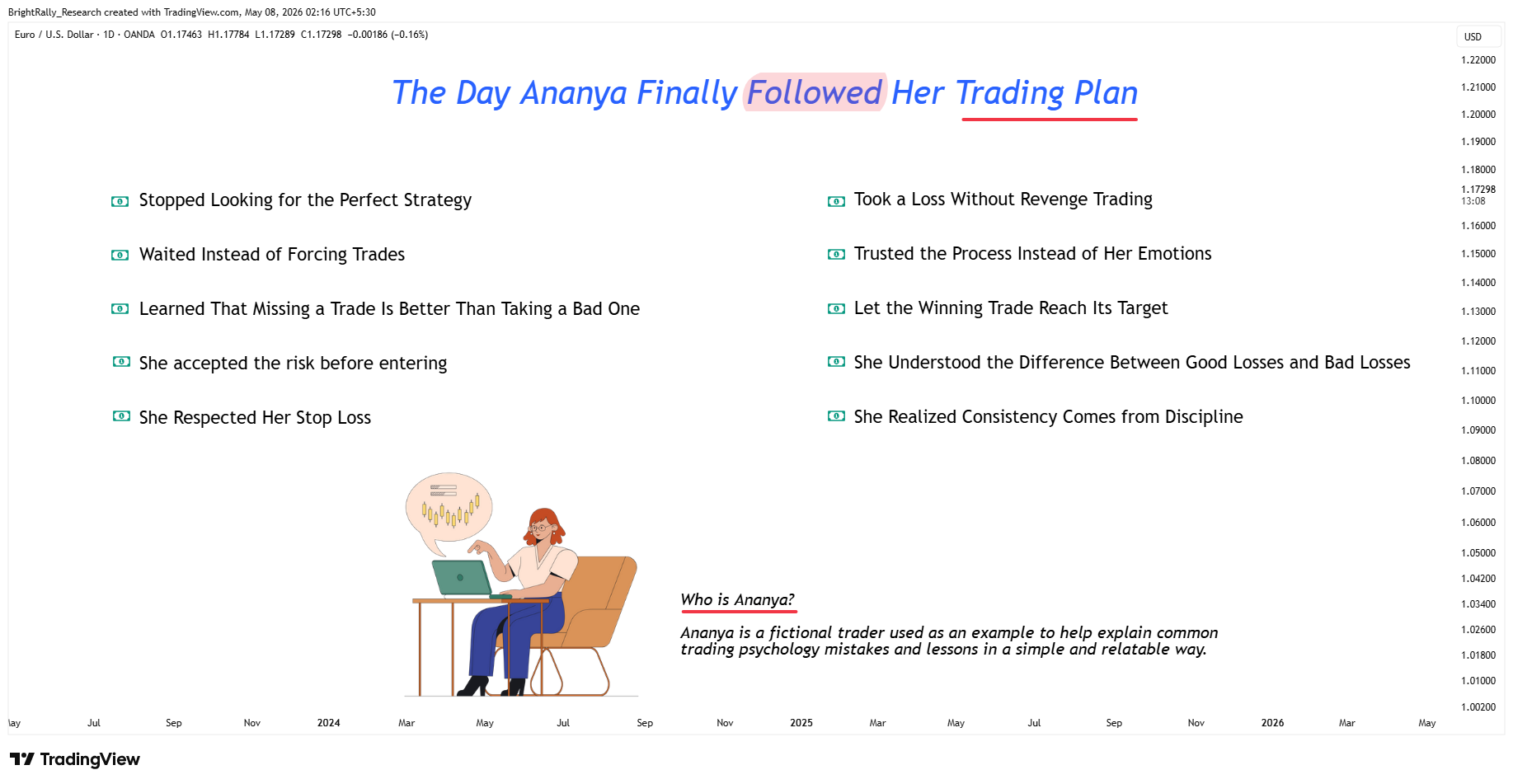 BrightRally_Research created with TradingView.com, May 08, 2026 02:16 UTC+5:30

Euro / U.S. Dollar · 1D · OANDA O1.17463 H1.17784 L1.17289 C1.17298 −0.00186 (−0.16%)

USD

The Day Ananya Finally Followed Her Trading Plan

Stopped Looking for the Perfect Strategy

Waited Instead of Forcing Trades

Learned That Missing a Trade Is Better Than Taking a Bad One

She accepted the risk before entering

She Respected Her Stop Loss

Took a Loss Without Revenge Trading

Trusted the Process Instead of Her Emotions

Let the Winning Trade Reach Its Target

She Understood the Difference Between Good Losses and Bad Losses

She Realized Consistency Comes from Discipline

Who is Ananya?

Ananya is a fictional trader used as an example to help explain common trading psychology mistakes and lessons in a simple and relatable way.

1.22000
1.21000
1.20000
1.19000
1.18000
1.17298
13:08
1.16000
1.15000
1.14000
1.13000
1.12000
1.11000
1.10000
1.09000
1.08000
1.07000
1.06000
1.05000
1.04200
1.03400
1.02600
1.01800
1.01000
1.00200

lay Jul Sep Nov 2024 Mar May Jul Sep Nov 2025 Mar May Jul Sep Nov 2026 Mar May

TradingView